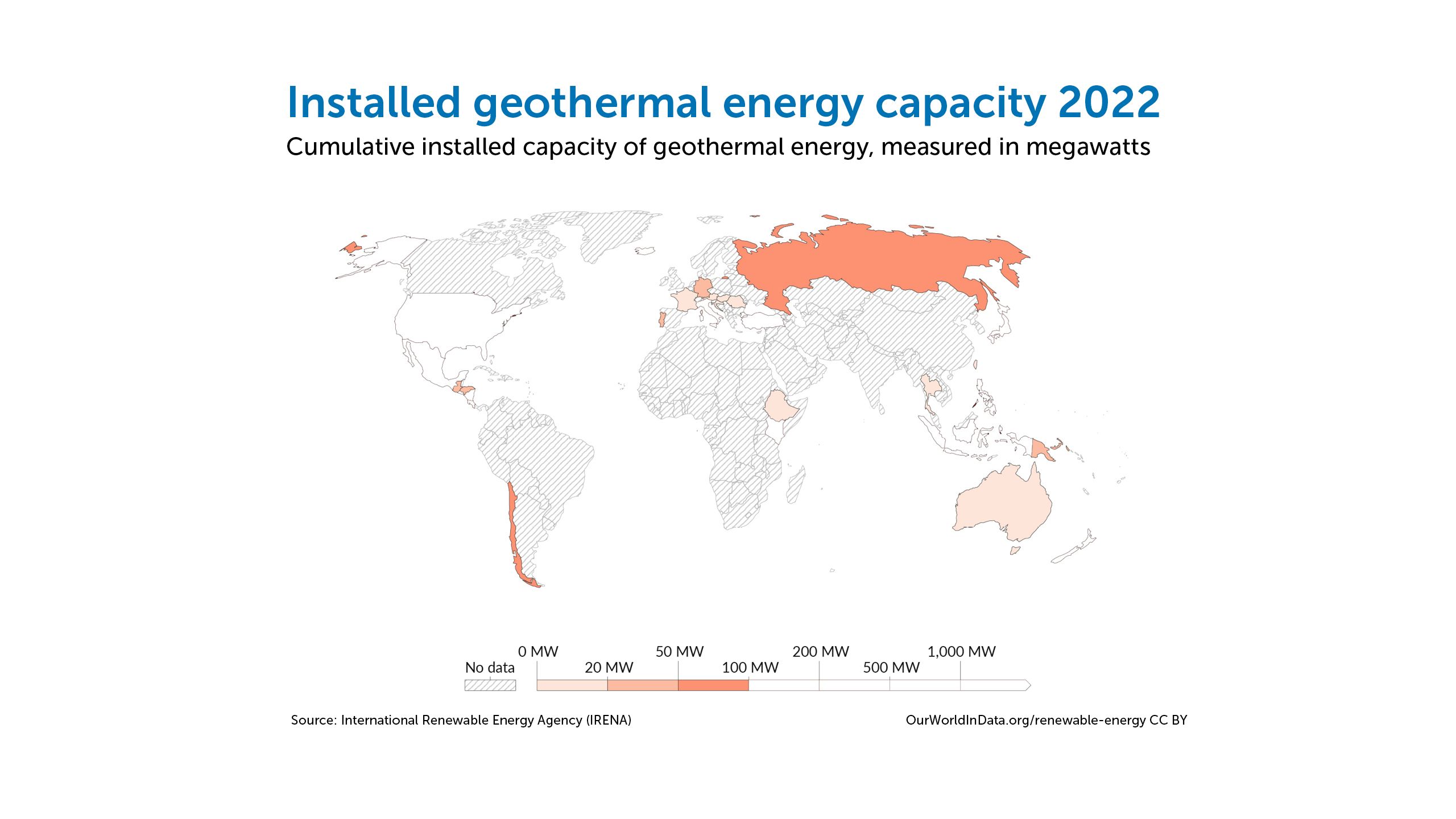 Installed geothermal energy capacity 2022

Cumulative installed capacity of geothermal energy, measured in megawatts

No data

0 MW
20 MW
50 MW
100 MW
200 MW
500 MW
1,000 MW

Source: International Renewable Energy Agency (IRENA)

OurWorldInData.org/renewable-energy CC BY